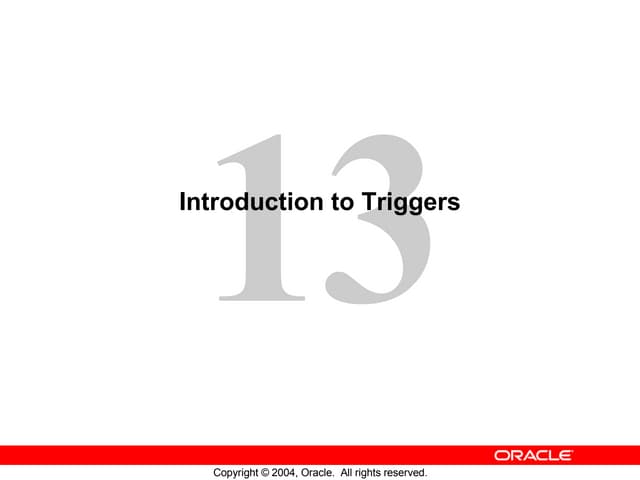 13

Introduction to Triggers

ORACLE

Copyright © 2004, Oracle. All rights reserved.